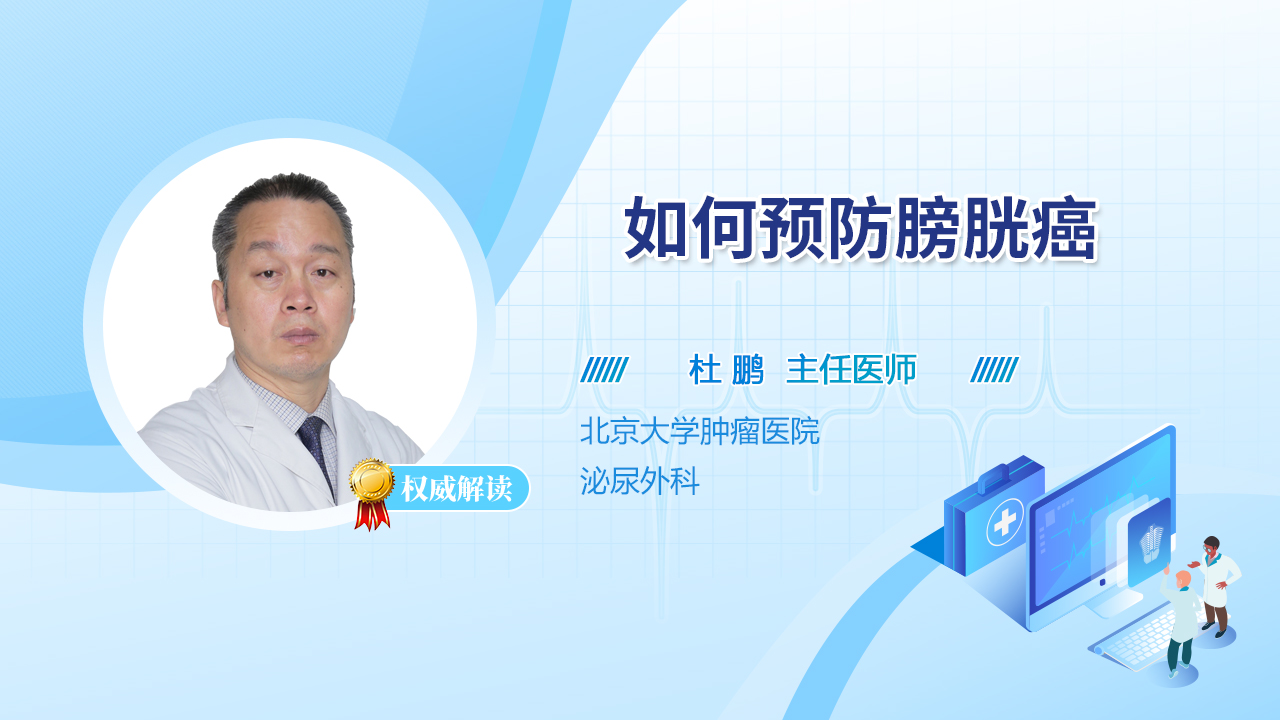 如何预防膀胱癌

杜 鹏 主任医师

北京大学肿瘤医院
泌尿外科

权威解读